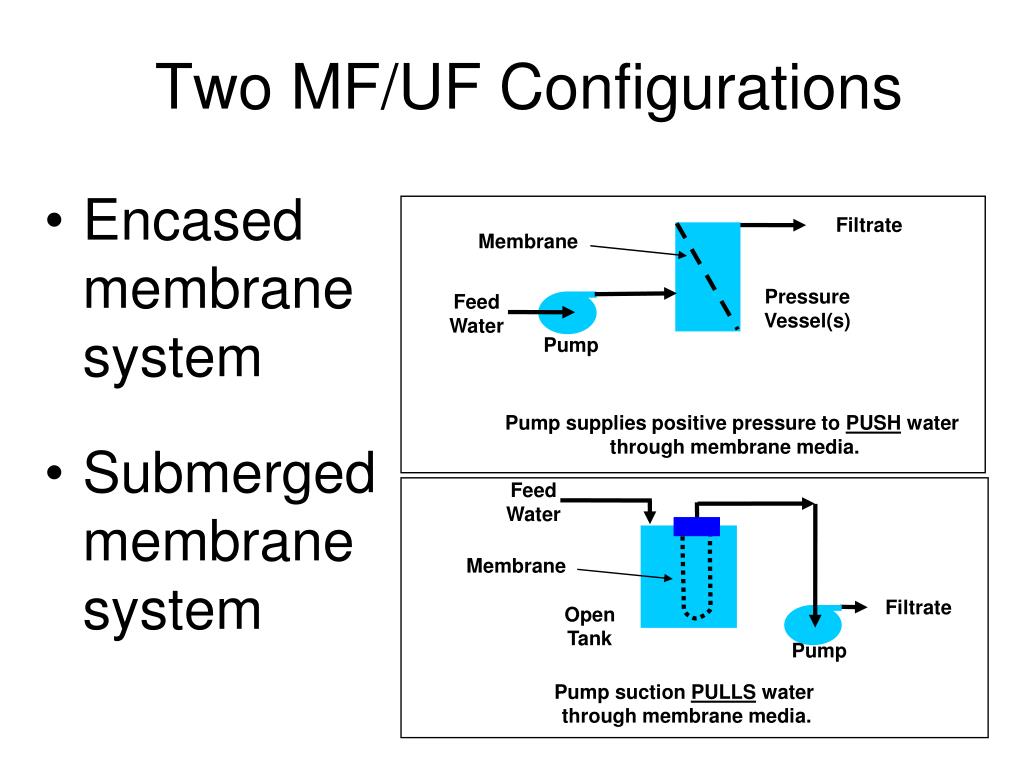 Two MF/UF Configurations

• Encased membrane system

• Submerged membrane system

Membrane

Filtrate

Feed Water

Pump

Pressure Vessel(s)

Pump supplies positive pressure to PUSH water through membrane media.

Feed Water

Membrane

Open Tank

Filtrate

Pump

Pump suction PULLS water through membrane media.